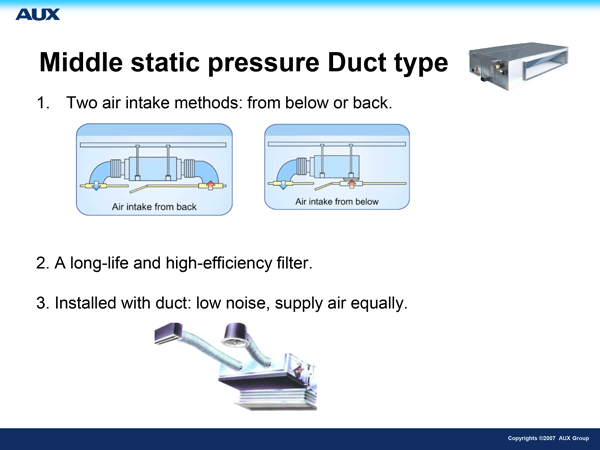 AUX

Middle static pressure Duct type

1. Two air intake methods: from below or back.

Air intake from back

Air intake from below

2. A long-life and high-efficiency filter.

3. Installed with duct: low noise, supply air equally.

Copyrights ©2007 AUX Group